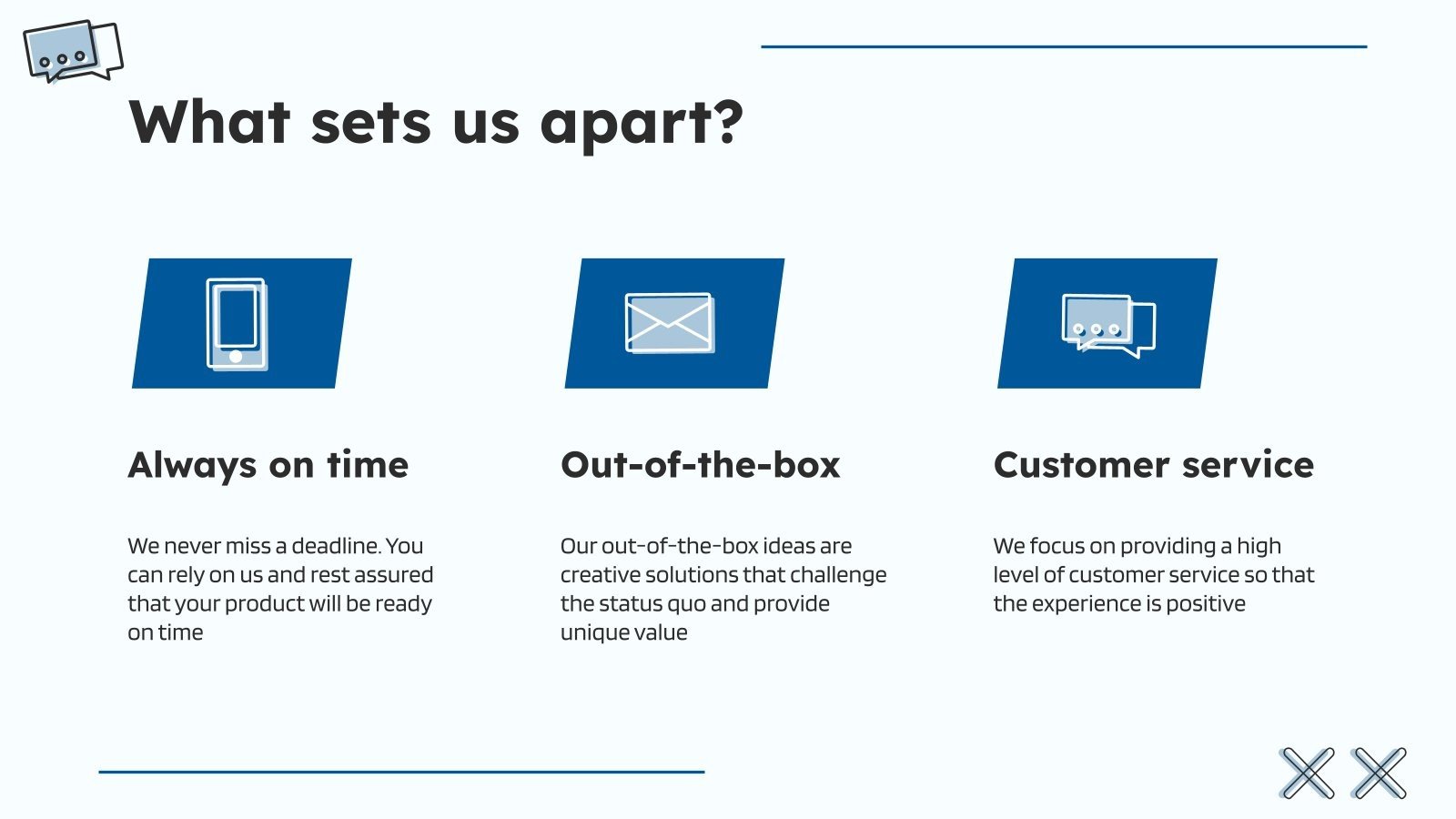 What sets us apart?

Always on time

We never miss a deadline. You can rely on us and rest assured that your product will be ready on time

Out-of-the-box

Our out-of-the-box ideas are creative solutions that challenge the status quo and provide unique value

Customer service

We focus on providing a high level of customer service so that the experience is positive